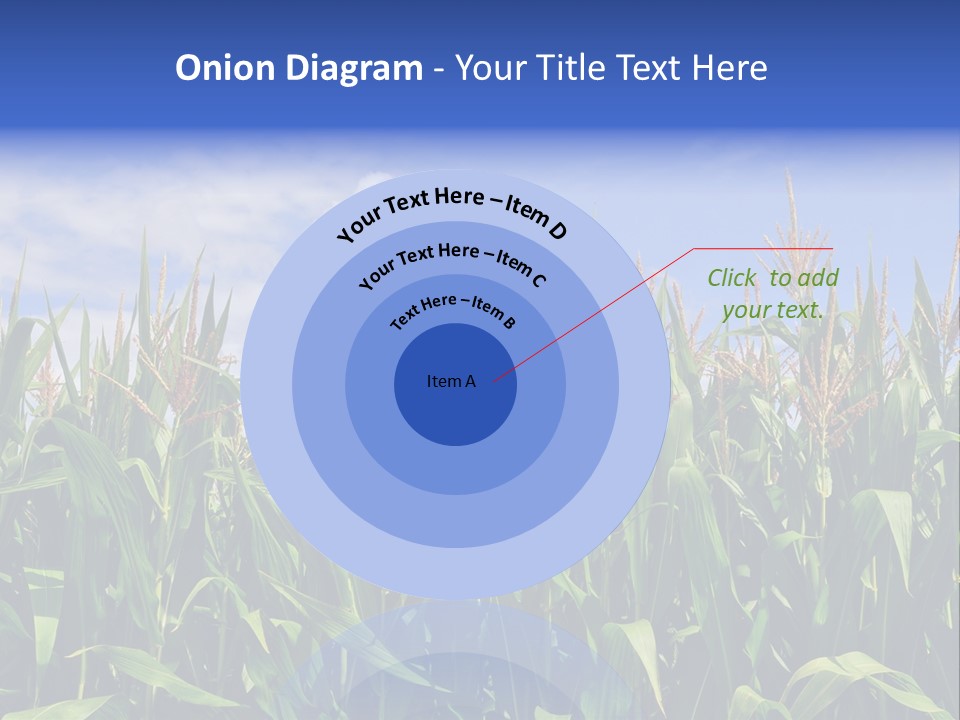 Onion Diagram - Your Title Text Here

Your Text Here – Item D

Your Text Here – Item C

Text Here – Item B

Item A

Click to add your text.